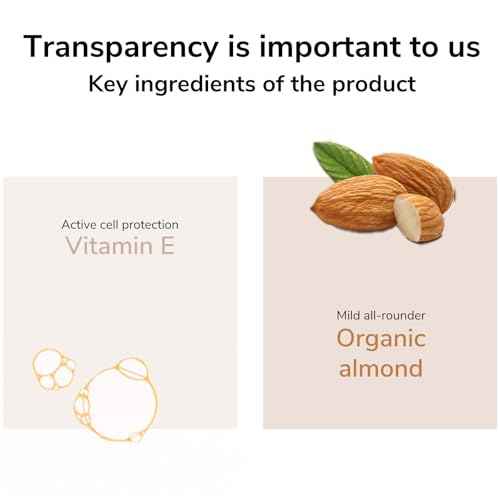 Transparency is important to us
Key ingredients of the product

Active cell protection
Vitamin E

Mild all-rounder
Organic almond